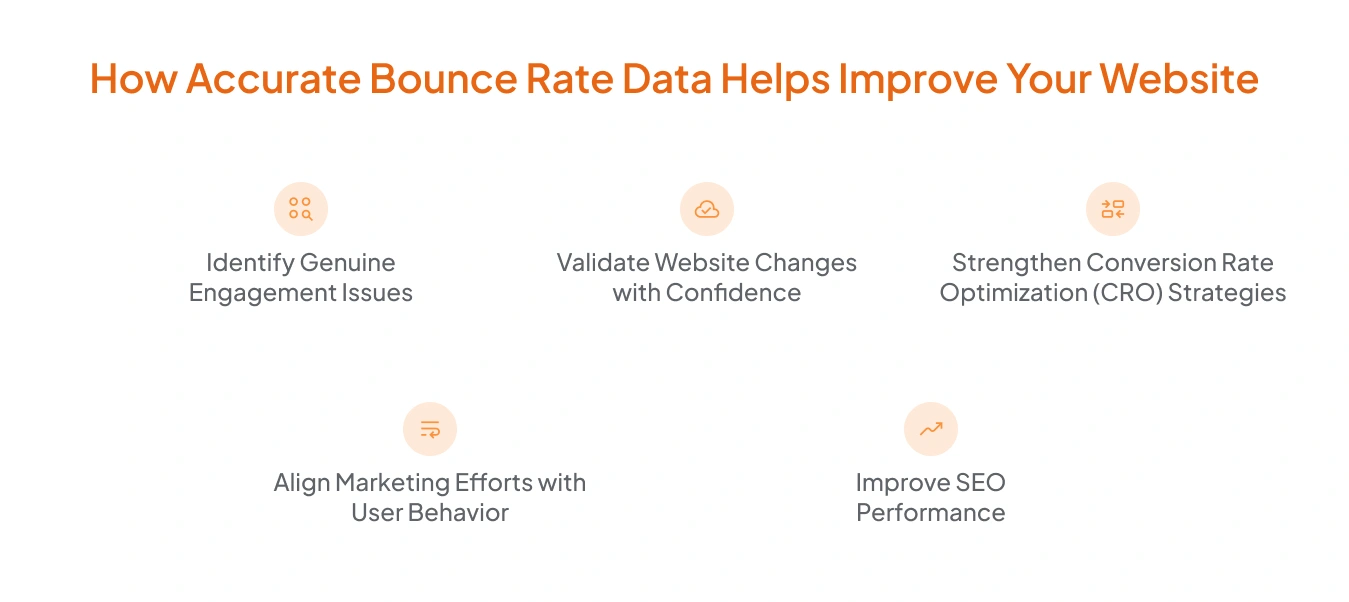 How Accurate Bounce Rate Data Helps Improve Your Website

Identify Genuine Engagement Issues

Validate Website Changes with Confidence

Strengthen Conversion Rate Optimization (CRO) Strategies

Align Marketing Efforts with User Behavior

Improve SEO Performance